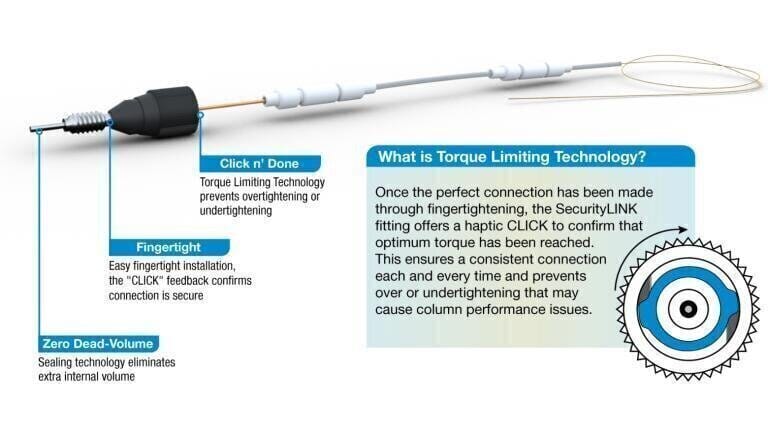 Click n' Done
Torque Limiting Technology prevents overtightening or undertightening

Fingertight
Easy fingertight installation, the "CLICK" feedback confirms connection is secure

Zero Dead-Volume
Sealing technology eliminates extra internal volume

What is Torque Limiting Technology?

Once the perfect connection has been made through fingertightening, the SecurityLINK fitting offers a haptic CLICK to confirm that optimum torque has been reached. This ensures a consistent connection each and every time and prevents over or undertightening that may cause column performance issues.